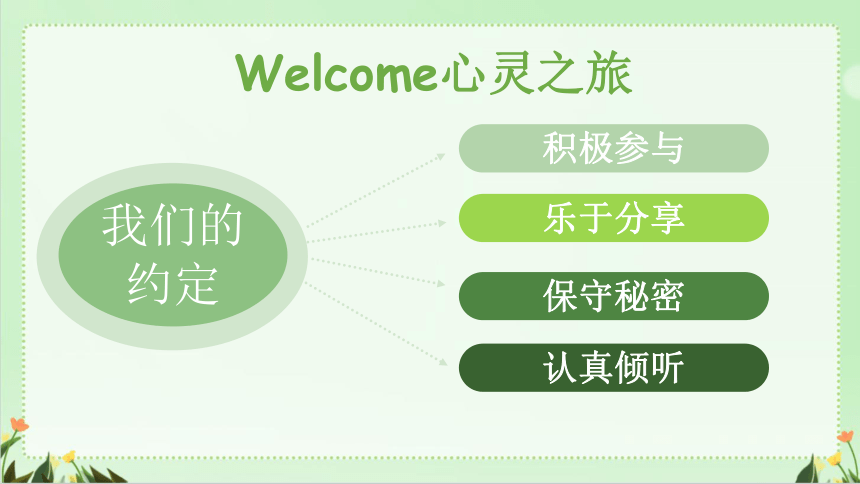 Welcome心灵之旅

我们的约定

积极参与

乐于分享

保守秘密

认真倾听